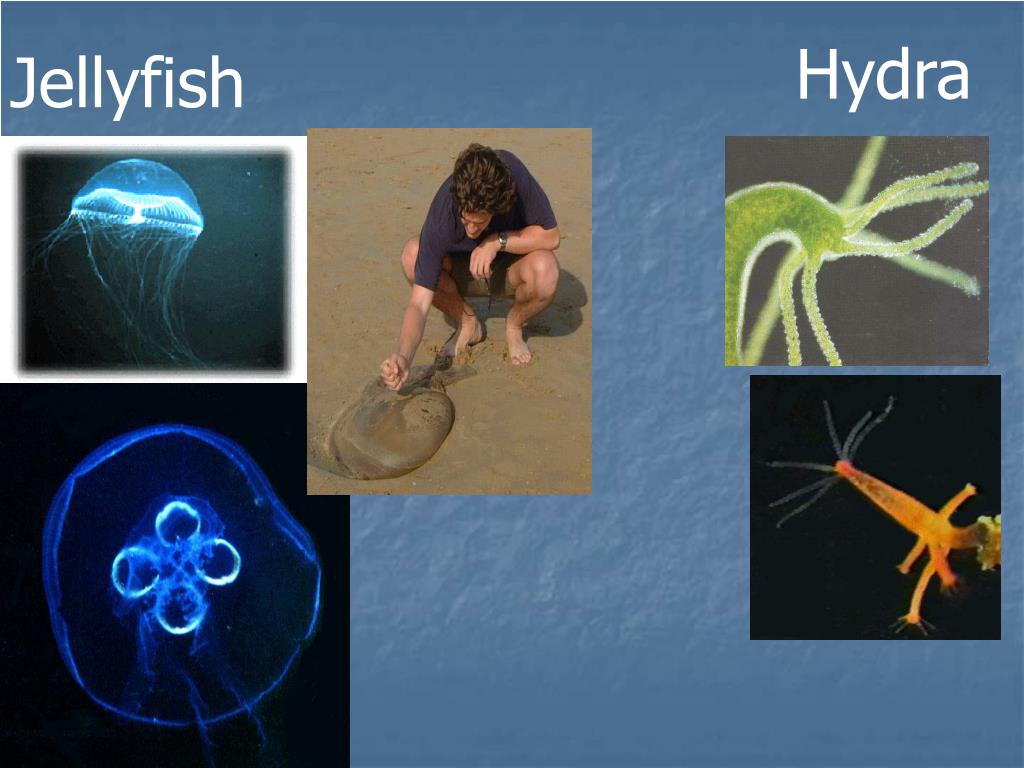 Jellyfish

Hydra